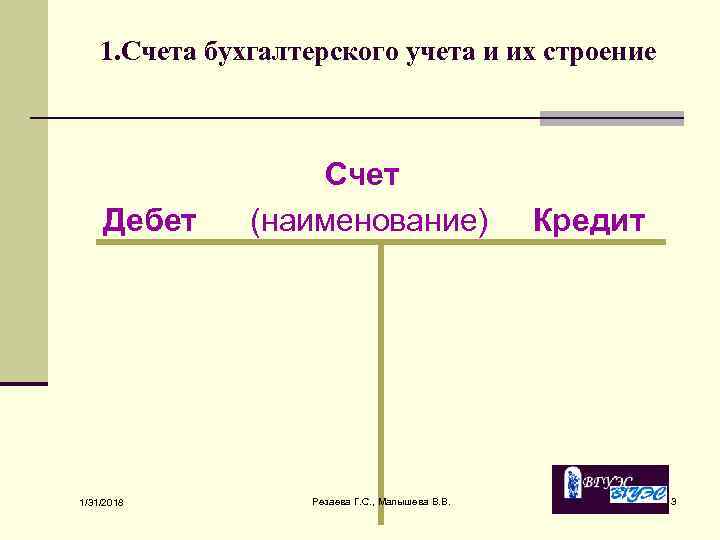 1.Счета бухгалтерского учета и их строение

Счет
Дебет (наименование) Кредит

1/31/2018

Резаева Г.С., Малышева В.В.

ВГУЭС ВГУЭС

3